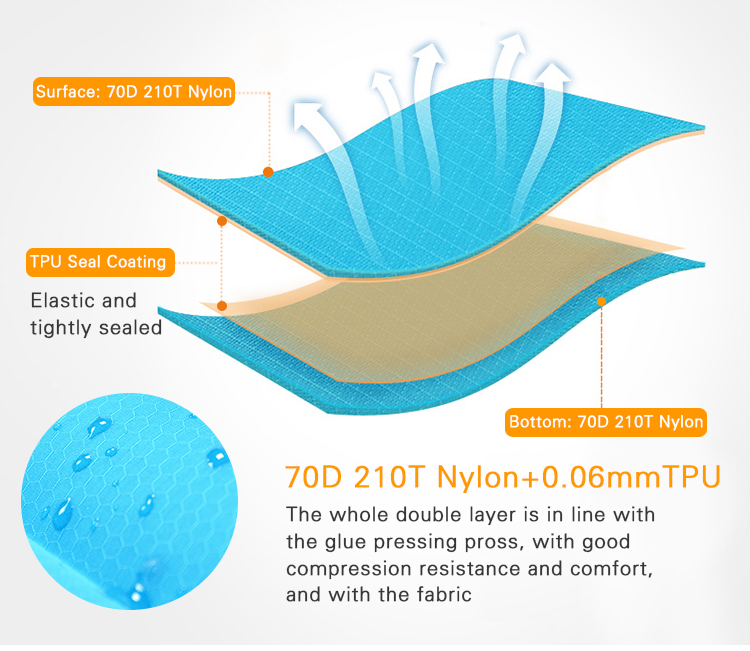 Surface: 70D 210T Nylon

TPU Seal Coating

Elastic and tightly sealed

Bottom: 70D 210T Nylon

70D 210T Nylon+0.06mmTPU

The whole double layer is in line with the glue pressing pross, with good compression resistance and comfort, and with the fabric